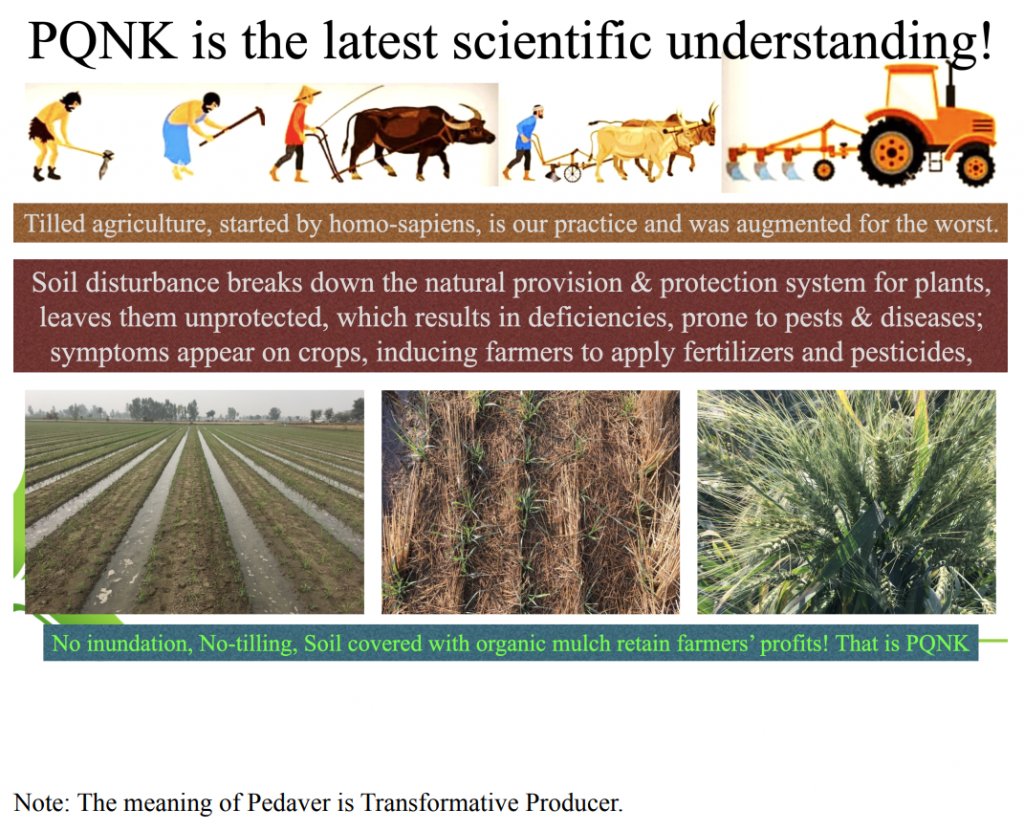 PQNK is the latest scientific understanding!

Tilled agriculture, started by homo-sapiens, is our practice and was augmented for the worst.

Soil disturbance breaks down the natural provision & protection system for plants, leaves them unprotected, which results in deficiencies, prone to pests & diseases; symptoms appear on crops, inducing farmers to apply fertilizers and pesticides,

No inundation, No-tilling, Soil covered with organic mulch retain farmers' profits! That is PQNK

Note: The meaning of Pedaver is Transformative Producer.